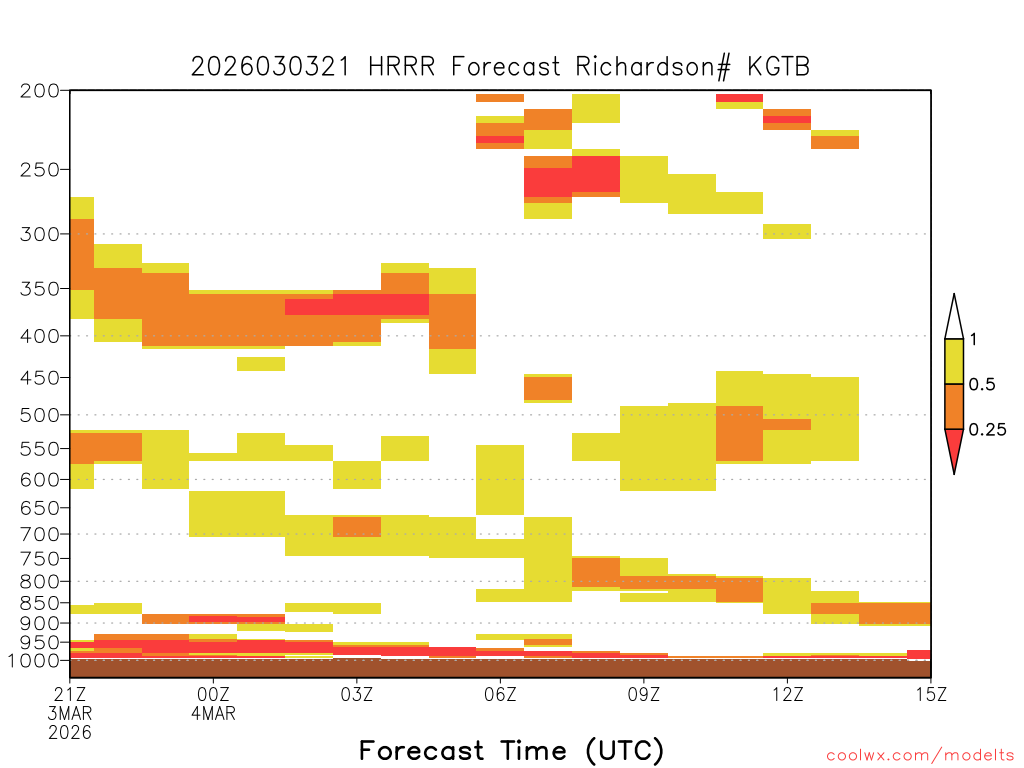 2026030321 HRRR Forecast Richardson# KGTB

200
250
300
350
400
450
500
550
600
650
700
750
800
850
900
950
1000

1
0.5
0.25

21Z 3MAR 2026
00Z 4MAR
03Z
06Z
09Z
12Z
15Z

Forecast Time (UTC)

coolwx.com/modelts